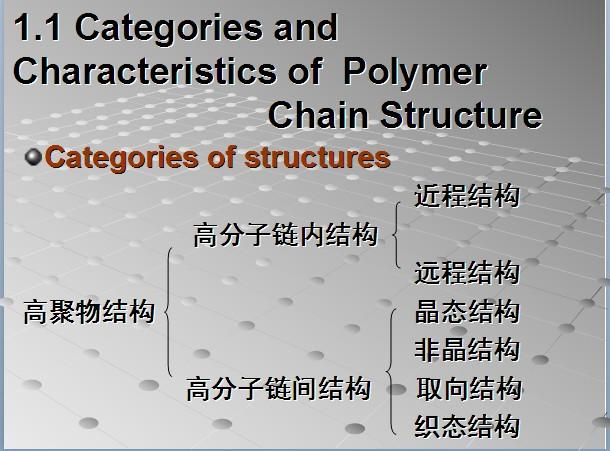 1.1 Categories and Characteristics of Polymer Chain Structure

Categories of structures

高聚物结构

高分子链内结构

近程结构

远程结构

高分子链间结构

晶态结构

非晶结构

取向结构

织态结构